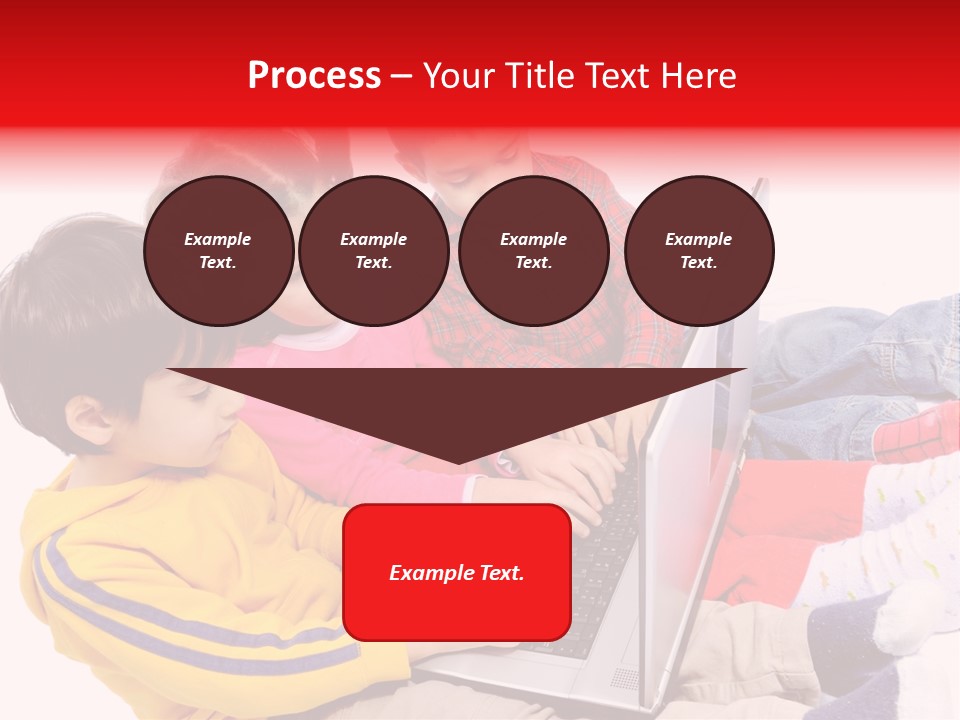 Process – Your Title Text Here

Example Text.

Example Text.

Example Text.

Example Text.

Example Text.